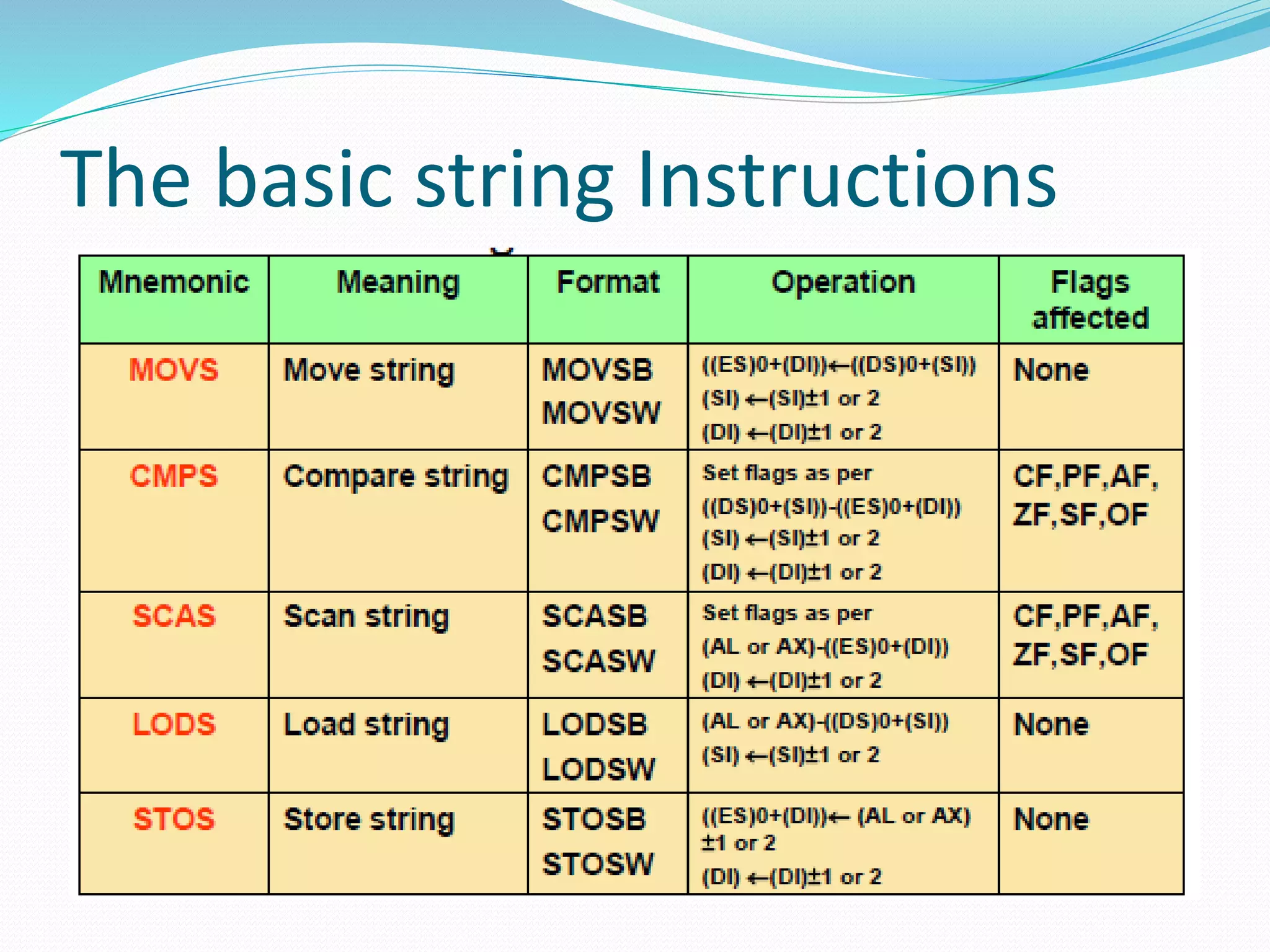 The basic string Instructions

| Mnemonic | Meaning | Format | Operation | Flags affected |
|---|---|---|---|---|
| MOVS | Move string | MOVSB MOVSW | ((ES)0+(DI))←((DS)0+(SI)) (SI) ←(SI)±1 or 2 (DI) ←(DI)±1 or 2 | None |
| CMPS | Compare string | CMPSB CMPSW | Set flags as per ((DS)0+(SI))-((ES)0+(DI)) (SI) ←(SI)±1 or 2 (DI) ←(DI)±1 or 2 | CF,PF,AF, ZF,SF,OF |
| SCAS | Scan string | SCASB SCASW | Set flags as per (AL or AX)-((ES)0+(DI)) (DI) ←(DI)±1 or 2 | CF,PF,AF, ZF,SF,OF |
| LODS | Load string | LODSB LODSW | (AL or AX)-((DS)0+(SI)) (SI) ←(SI)±1 or 2 | None |
| STOS | Store string | STOSB STOSW | ((ES)0+(DI))← (AL or AX) ±1 or 2 (DI) ←(DI)±1 or 2 | None |